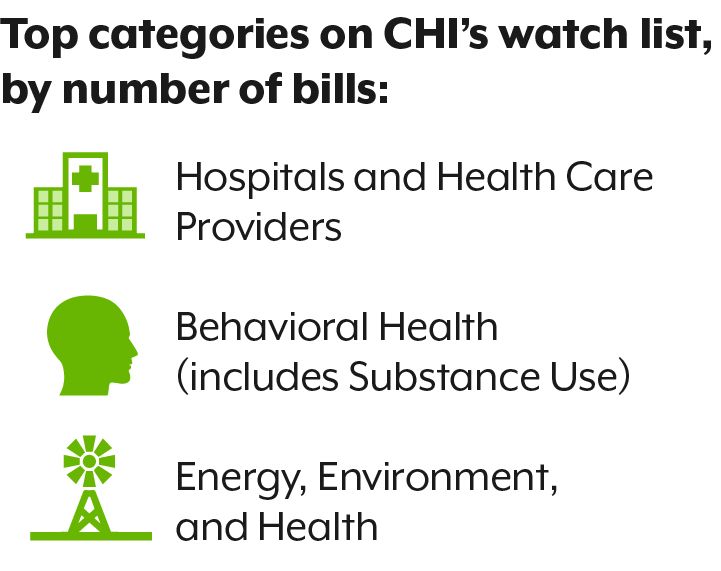 Top categories on CHI's watch list, by number of bills:

Hospitals and Health Care Providers

Behavioral Health (includes Substance Use)

Energy, Environment, and Health